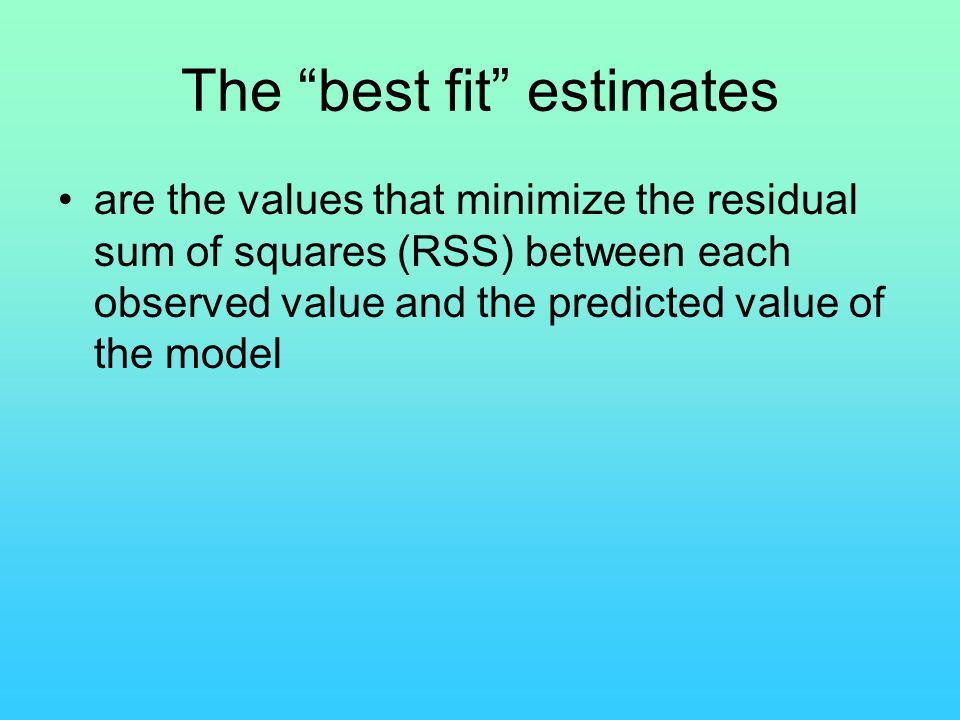 The “best fit” estimates

• are the values that minimize the residual sum of squares (RSS) between each observed value and the predicted value of the model